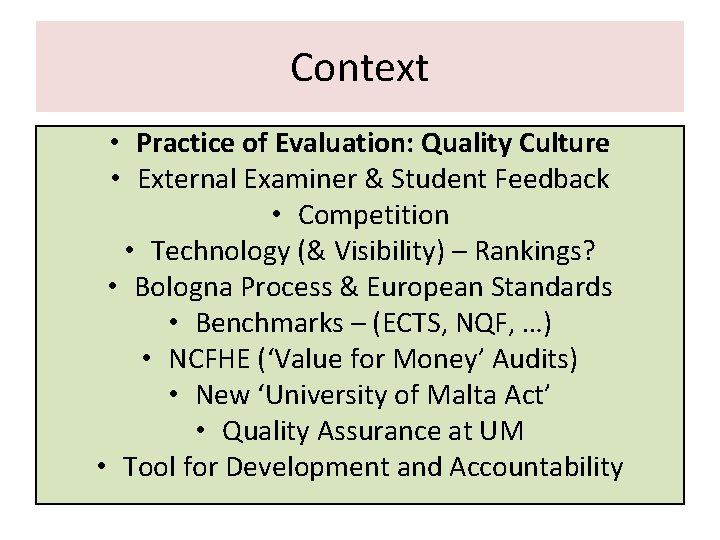 Context

• Practice of Evaluation: Quality Culture
• External Examiner & Student Feedback
• Competition
• Technology (& Visibility) – Rankings?
• Bologna Process & European Standards
• Benchmarks – (ECTS, NQF, …)
• NCFHE ('Value for Money' Audits)
• New 'University of Malta Act'
• Quality Assurance at UM
• Tool for Development and Accountability